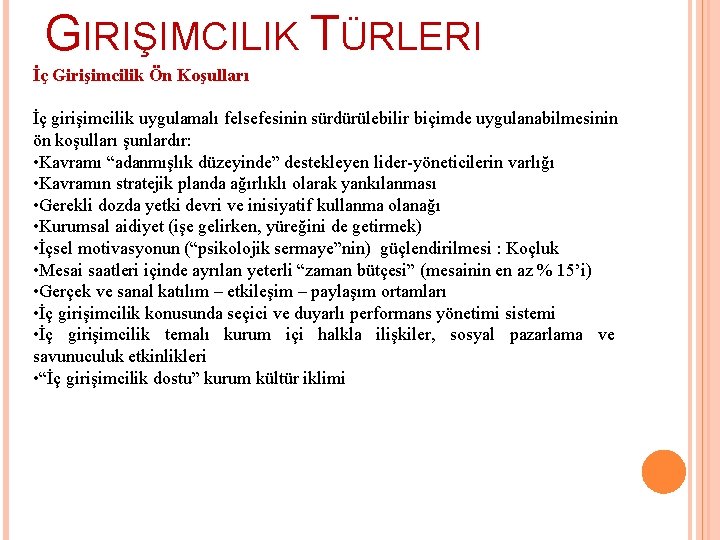 GIRIŞIMCILIK TÜRLERI

İç Girişimcilik Ön Koşulları

İç girişimcilik uygulamalı felsefesinin sürdürülebilir biçimde uygulanabilmesinin ön koşulları şunlardır:
•Kavramı “adanmışlık düzeyinde” destekleyen lider-yöneticilerin varlığı
•Kavramın stratejik planda ağırlıklı olarak yankılanması
•Gerekli dozda yetki devri ve inisiyatif kullanma olanağı
•Kurumsal aidiyet (işe gelirken, yüreğini de getirmek)
•İçsel motivasyonun (“psikolojik sermaye”nin) güçlendirilmesi : Koçluk
•Mesai saatleri içinde ayrılan yeterli “zaman bütçesi” (mesainin en az % 15’i)
•Gerçek ve sanal katılım – etkileşim – paylaşım ortamları
•İç girişimcilik konusunda seçici ve duyarlı performans yönetimi sistemi
•İç girişimcilik temalı kurum içi halkla ilişkiler, sosyal pazarlama ve savunuculuk etkinlikleri
•“İç girişimcilik dostu” kurum kültür iklimi